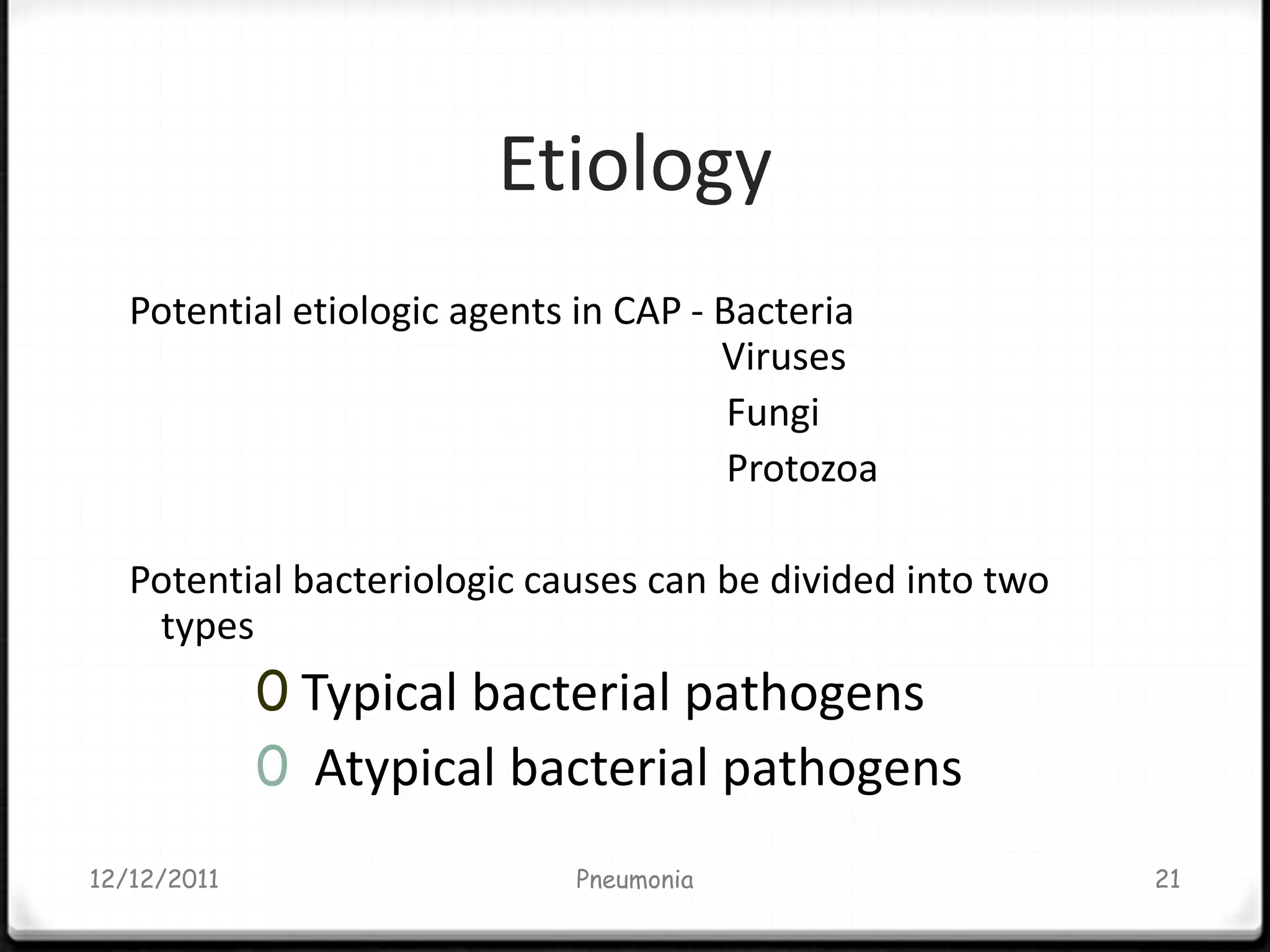 Etiology

Potential etiologic agents in CAP - Bacteria
Viruses
Fungi
Protozoa

Potential bacteriologic causes can be divided into two types

0 Typical bacterial pathogens
0 Atypical bacterial pathogens

12/12/2011
Pneumonia
21